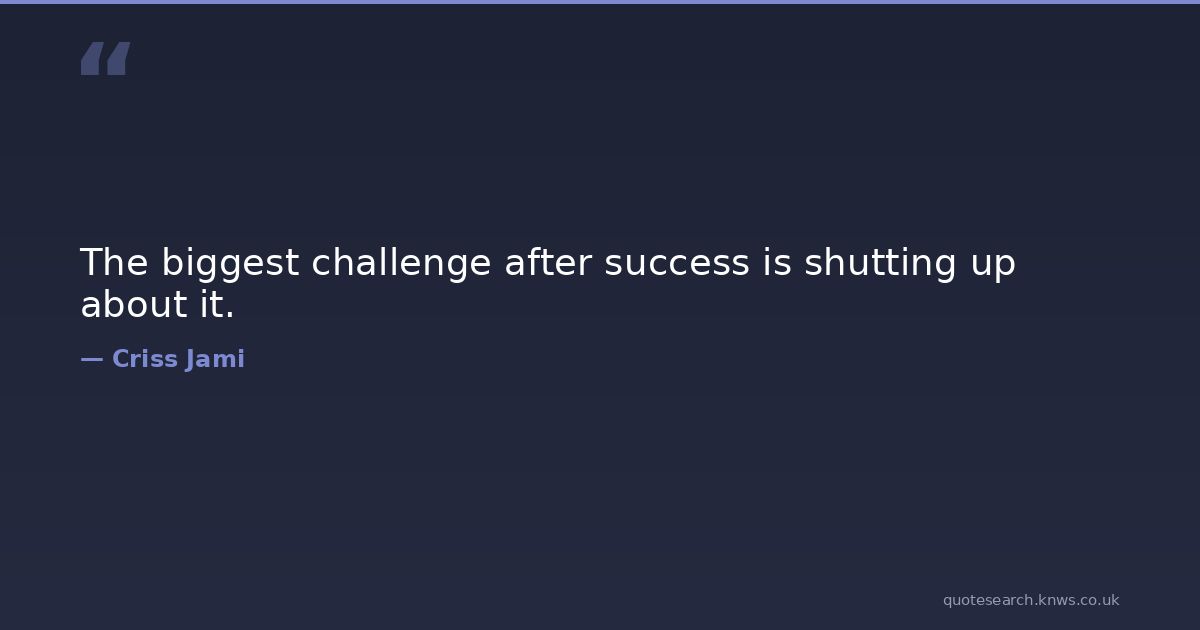 “

The biggest challenge after success is shutting up about it.

— Criss Jami

quotesearch.knws.co.uk